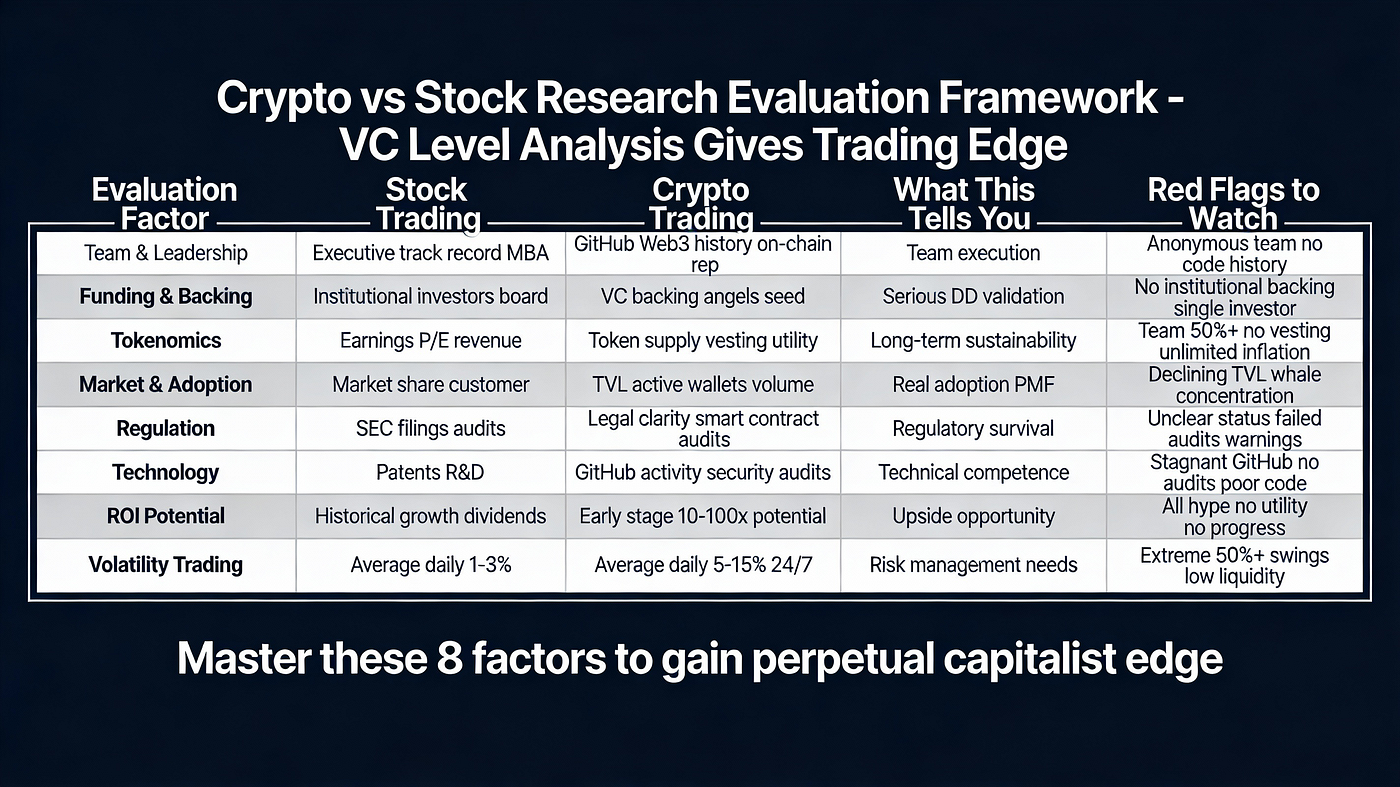 Crypto vs Stock Research Evaluation Framework - VC Level Analysis Gives Trading Edge

| Evaluation Factor | Stock Trading | Crypto Trading | What This Tells You | Red Flags to Watch |
|---|---|---|---|---|
| Team & Leadership | Executive track record MBA | GitHub Web3 history on-chain rep | Team execution | Anonymous team no code history |
| Funding & Backing | Institutional investors board | VC backing angels seed | Serious DD validation | No institutional backing single investor |
| Tokenomics | Earnings P/E revenue | Token supply vesting utility | Long-term sustainability | Team 50%+ no vesting unlimited inflation |
| Market & Adoption | Market share customer | TVL active wallets volume | Real adoption PMF | Declining TVL whale concentration |
| Regulation | SEC filings audits | Legal clarity smart contract audits | Regulatory survival | Unclear status failed audits warnings |
| Technology | Patents R&D | GitHub activity security audits | Technical competence | Stagnant GitHub no audits poor code |
| ROI Potential | Historical growth dividends | Early stage 10-100x potential | Upside opportunity | All hype no utility no progress |
| Volatility Trading | Average daily 1-3% | Average daily 5-15% 24/7 | Risk management needs | Extreme 50%+ swings low liquidity |

Master these 8 factors to gain perpetual capitalist edge